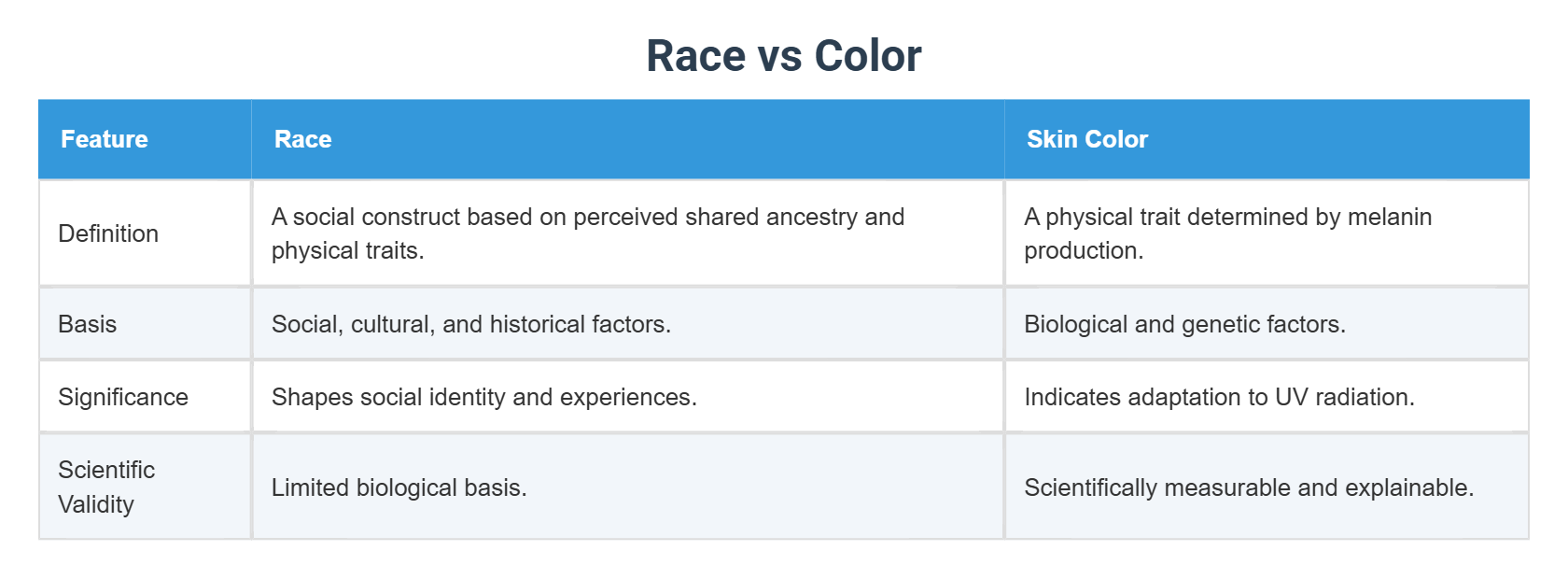 Race vs Color

| Feature | Race | Skin Color |
|---|---|---|
| Definition | A social construct based on perceived shared ancestry and physical traits. | A physical trait determined by melanin production. |
| Basis | Social, cultural, and historical factors. | Biological and genetic factors. |
| Significance | Shapes social identity and experiences. | Indicates adaptation to UV radiation. |
| Scientific Validity | Limited biological basis. | Scientifically measurable and explainable. |